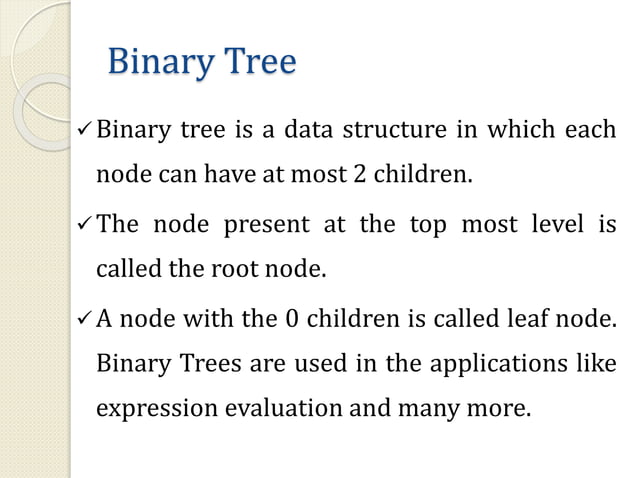 Binary Tree

✓ Binary tree is a data structure in which each node can have at most 2 children.

✓ The node present at the top most level is called the root node.

✓ A node with the 0 children is called leaf node. Binary Trees are used in the applications like expression evaluation and many more.